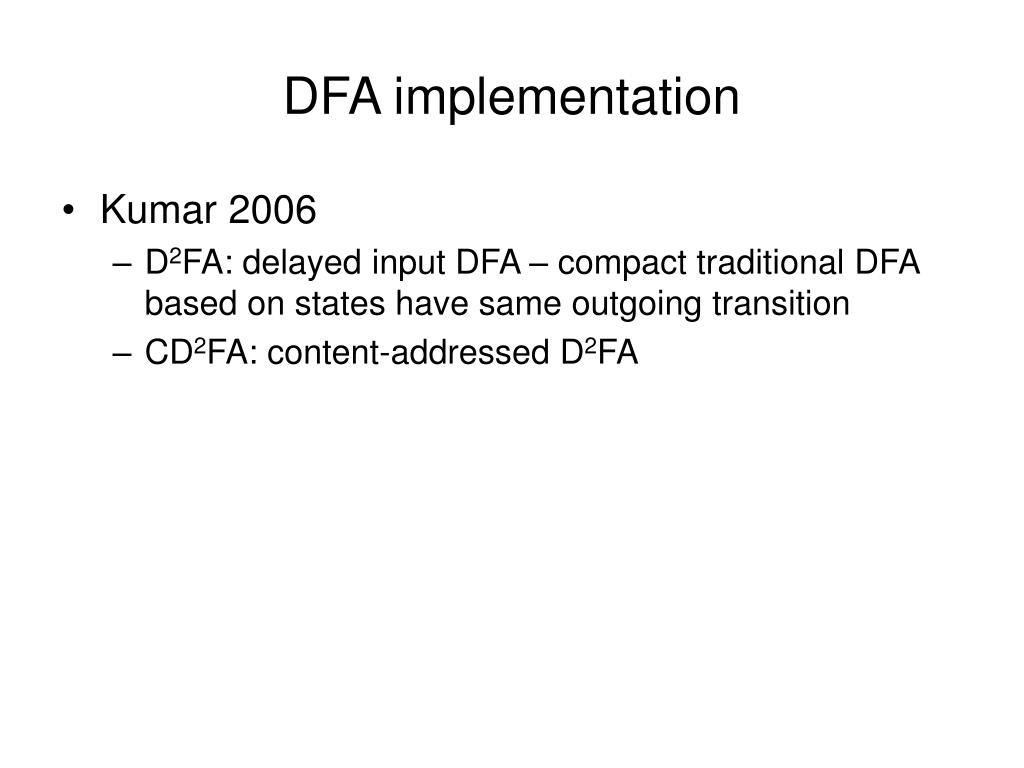 DFA implementation

• Kumar 2006
– $D^2FA$: delayed input DFA – compact traditional DFA based on states have same outgoing transition
– $CD^2FA$: content-addressed $D^2FA$